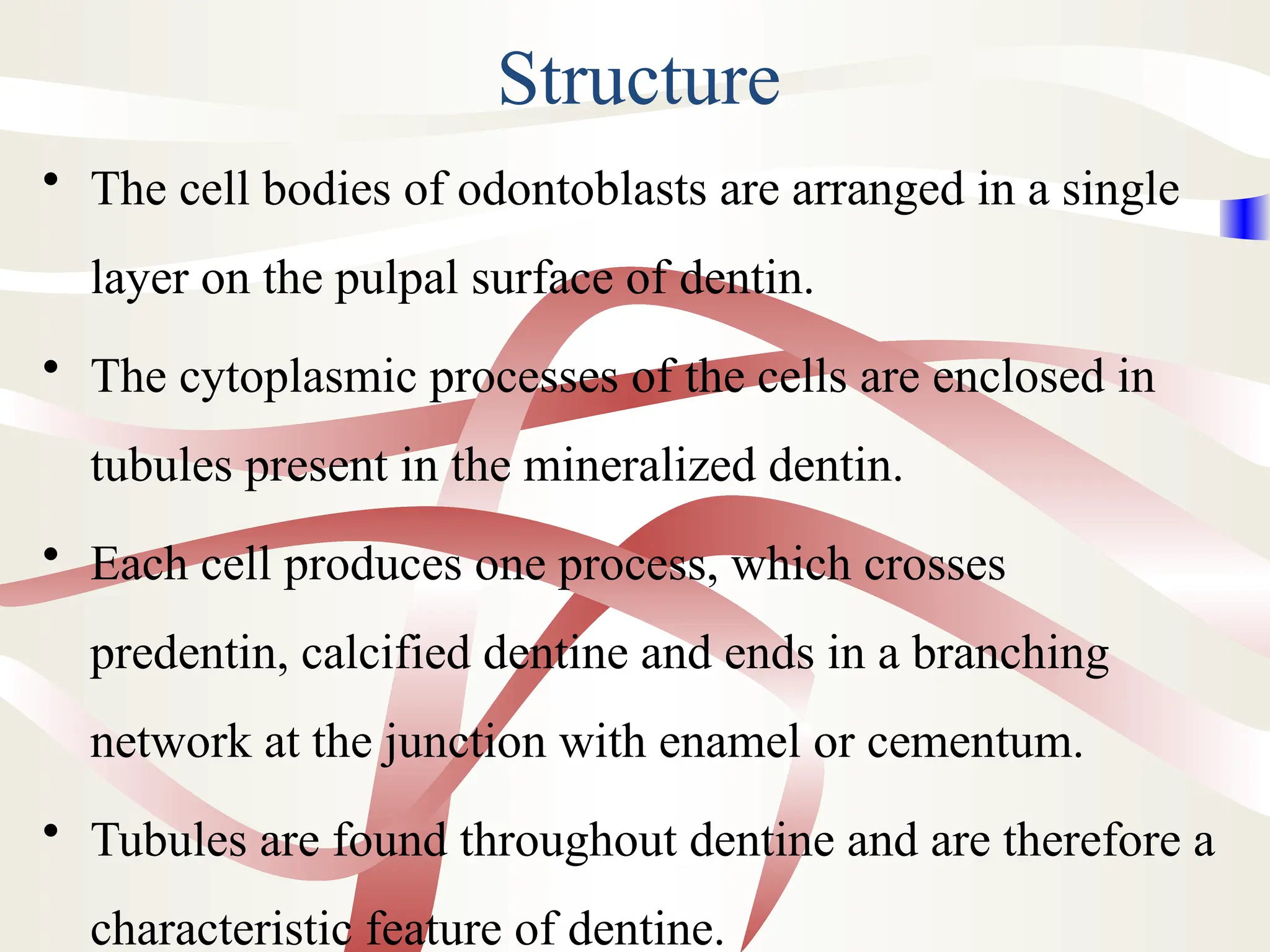 Structure

• The cell bodies of odontoblasts are arranged in a single layer on the pulpal surface of dentin.

• The cytoplasmic processes of the cells are enclosed in tubules present in the mineralized dentin.

• Each cell produces one process, which crosses predentin, calcified dentine and ends in a branching network at the junction with enamel or cementum.

• Tubules are found throughout dentine and are therefore a characteristic feature of dentine.